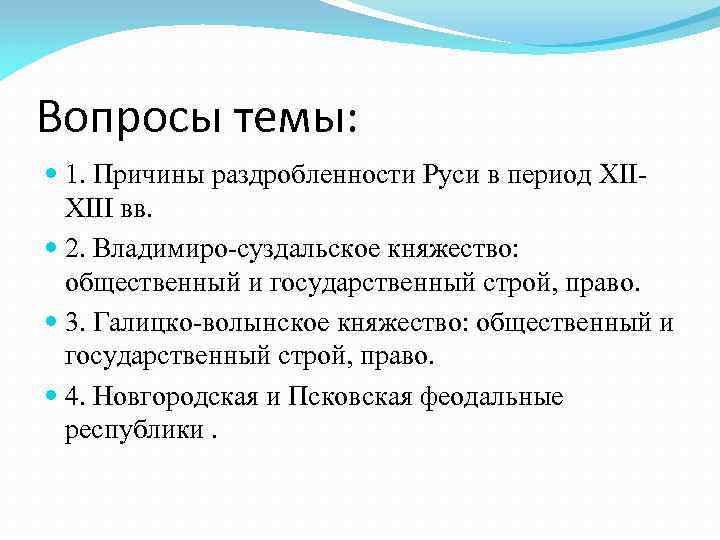 Вопросы темы:

1. Причины раздробленности Руси в период XII-XIII вв.

2. Владимиро-суздальское княжество: общественный и государственный строй, право.

3. Галицко-волынское княжество: общественный и государственный строй, право.

4. Новгородская и Псковская феодальные республики .